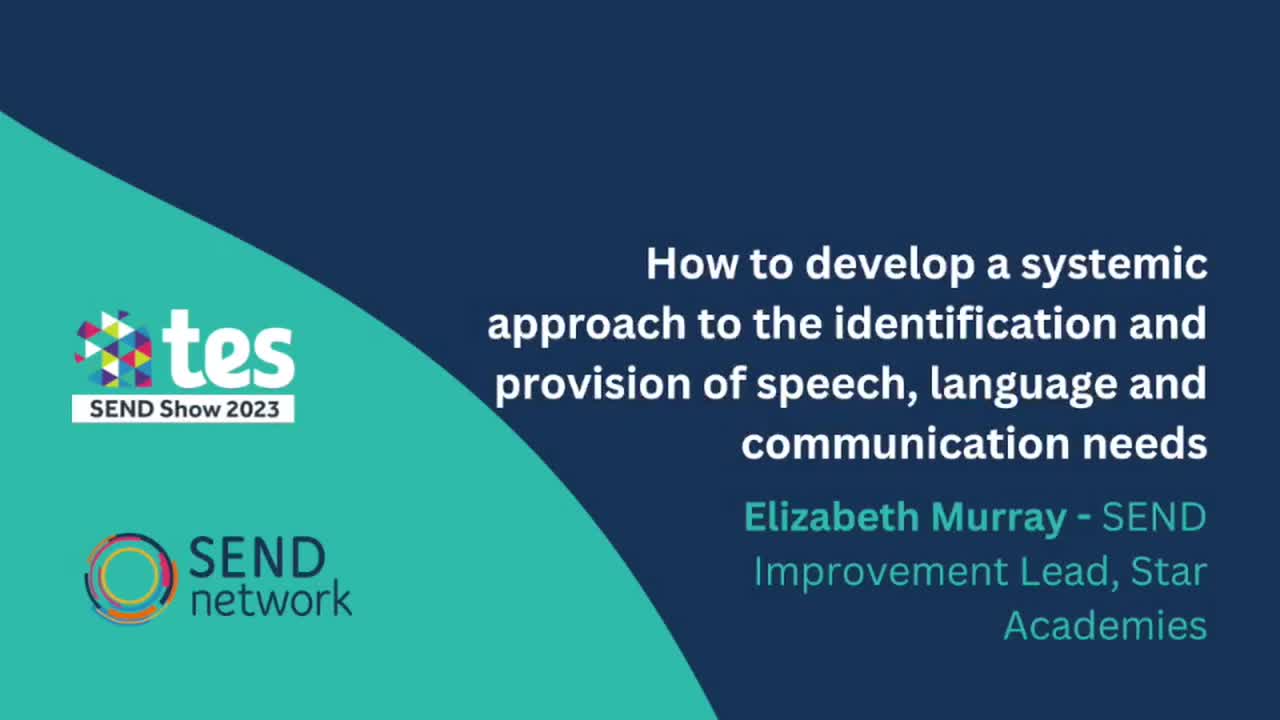 tes
SEND Show 2023

SEND network

How to develop a systemic approach to the identification and provision of speech, language and communication needs

Elizabeth Murray - SEND Improvement Lead, Star Academies